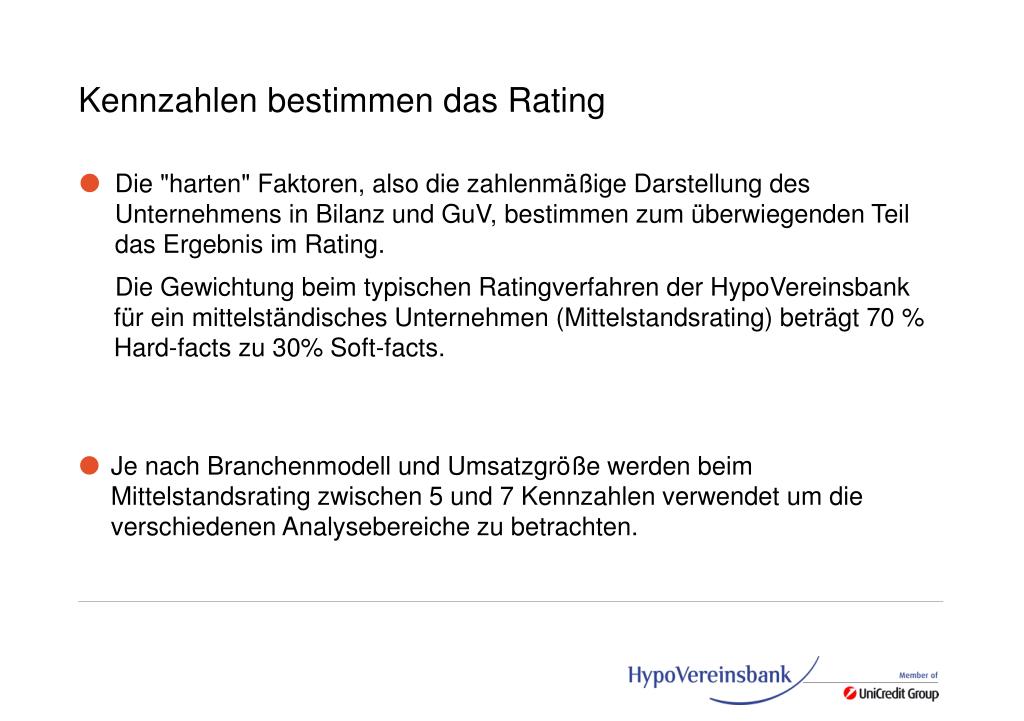 Kennzahlen bestimmen das Rating

Die "harten" Faktoren, also die zahlenmäßige Darstellung des Unternehmens in Bilanz und GuV, bestimmen zum überwiegenden Teil das Ergebnis im Rating.

Die Gewichtung beim typischen Ratingverfahren der HypoVereinsbank für ein mittelständisches Unternehmen (Mittelstandsrating) beträgt 70 % Hard-facts zu 30% Soft-facts.

Je nach Branchenmodell und Umsatzgröße werden beim Mittelstandsrating zwischen 5 und 7 Kennzahlen verwendet um die verschiedenen Analysebereiche zu betrachten.

HypoVereinsbank

Member of
UniCredit Group